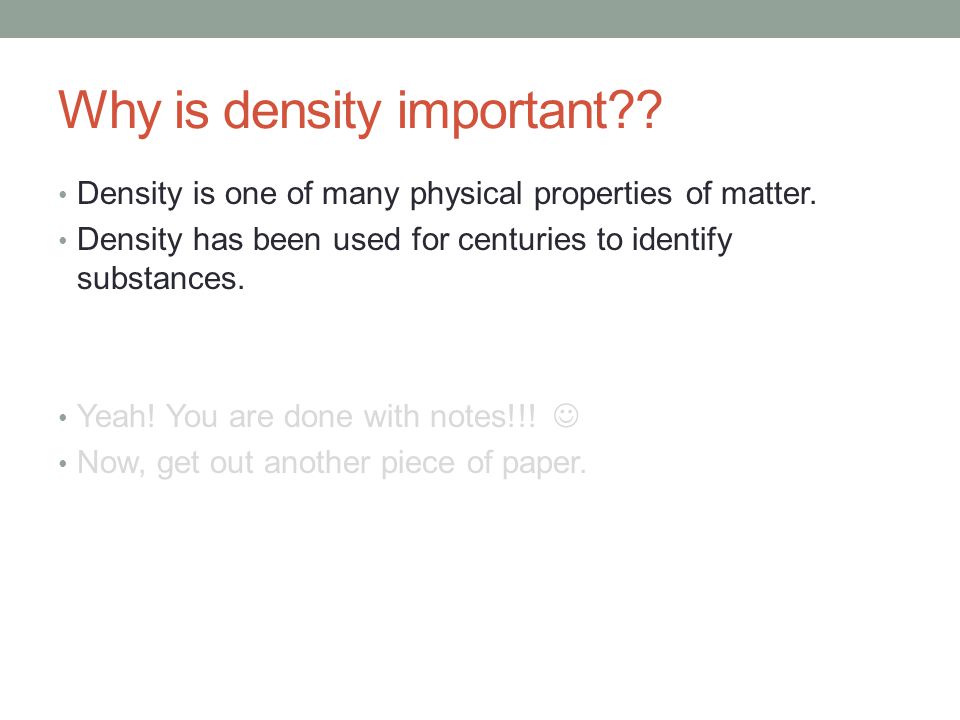 Why is density important??

• Density is one of many physical properties of matter.
• Density has been used for centuries to identify substances.

• Yeah! You are done with notes!!! ☺
• Now, get out another piece of paper.